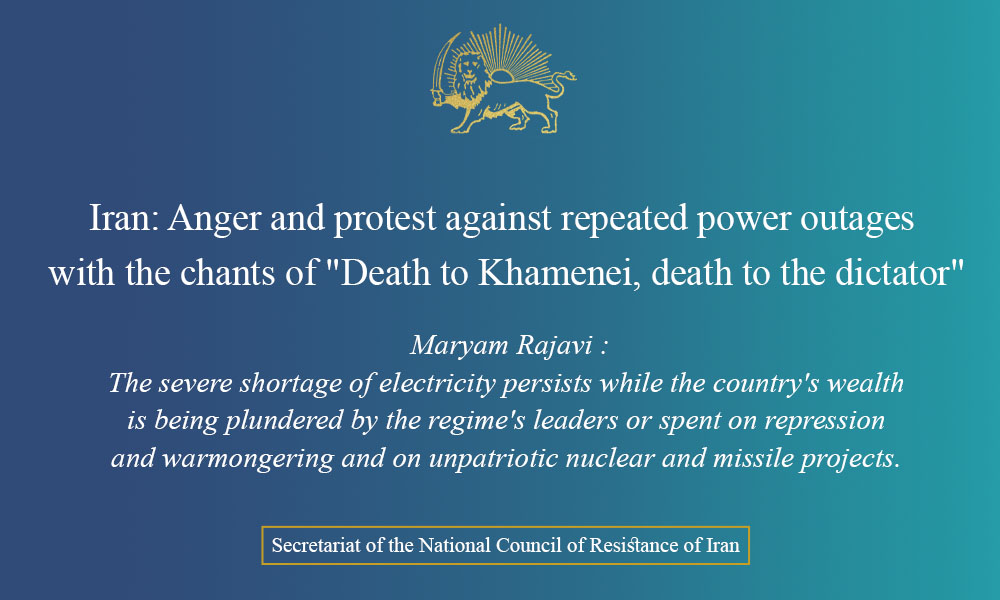 Iran: Anger and protest against repeated power outages with the chants of "Death to Khamenei, death to the dictator"

Maryam Rajavi :
The severe shortage of electricity persists while the country's wealth is being plundered by the regime's leaders or spent on repression and warmongering and on unpatriotic nuclear and missile projects.

Secretariat of the National Council of Resistance of Iran